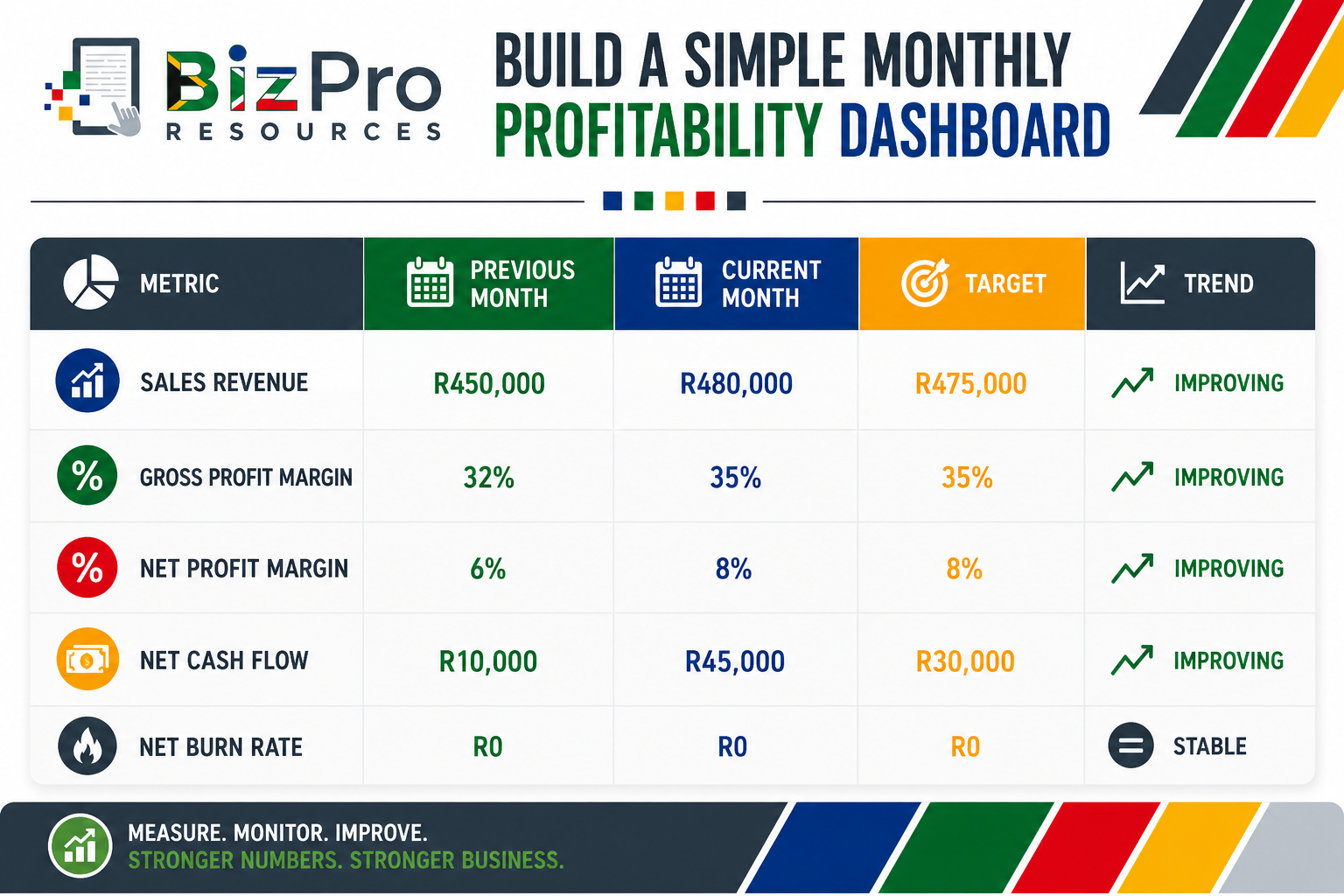 BizPro RESOURCES

BUILD A SIMPLE MONTHLY PROFITABILITY DASHBOARD

| METRIC | PREVIOUS MONTH | CURRENT MONTH | TARGET | TREND |
|---|---|---|---|---|
| SALES REVENUE | R450,000 | R480,000 | R475,000 | IMPROVING |
| GROSS PROFIT MARGIN | 32% | 35% | 35% | IMPROVING |
| NET PROFIT MARGIN | 6% | 8% | 8% | IMPROVING |
| NET CASH FLOW | R10,000 | R45,000 | R30,000 | IMPROVING |
| NET BURN RATE | R0 | R0 | R0 | STABLE |

MEASURE. MONITOR. IMPROVE.
STRONGER NUMBERS. STRONGER BUSINESS.